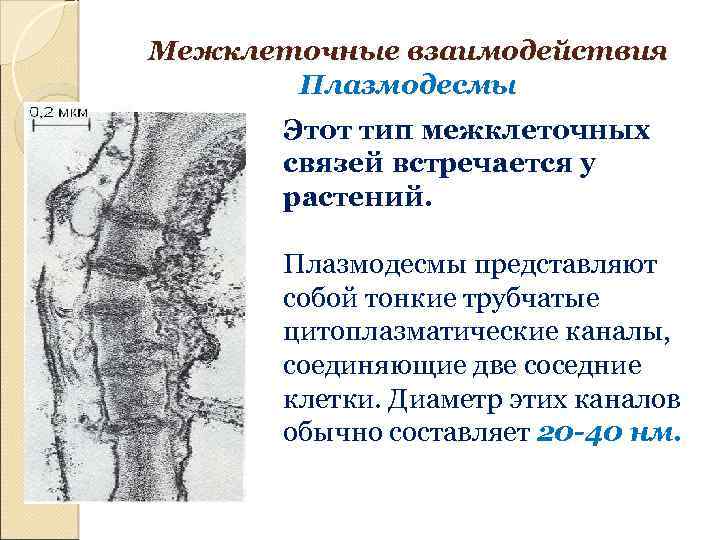 Межклеточные взаимодействия
Плазмодесмы

0,2 мкм

Этот тип межклеточных связей встречается у растений.

Плазмодесмы представляют собой тонкие трубчатые цитоплазматические каналы, соединяющие две соседние клетки. Диаметр этих каналов обычно составляет 20-40 нм.